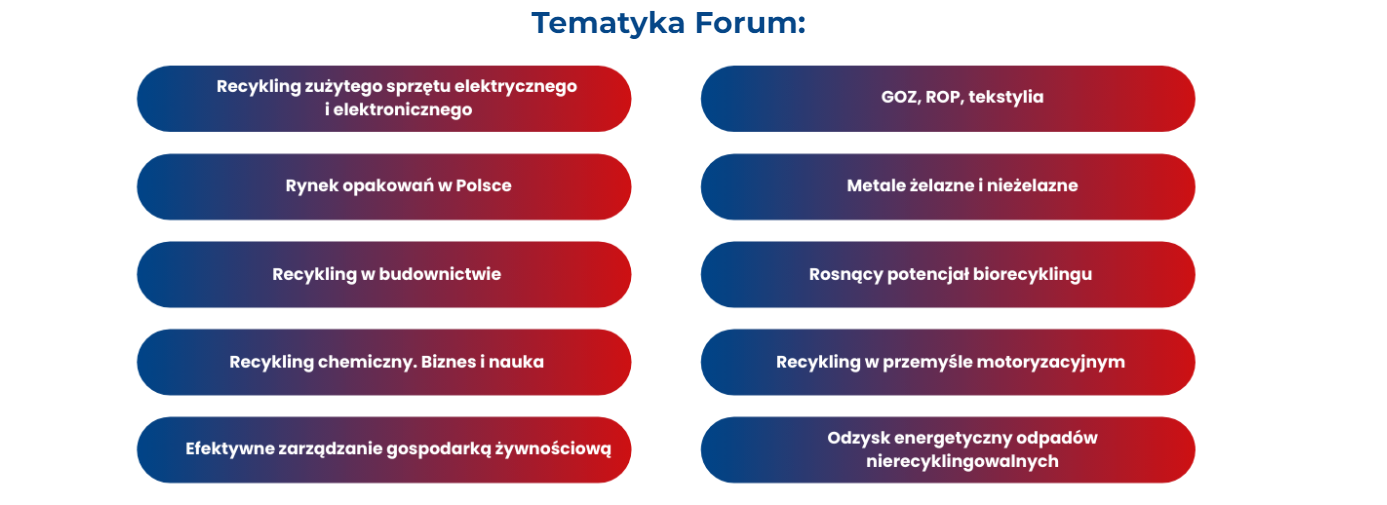 Tematyka Forum:

Recykling zużytego sprzętu elektrycznego i elektronicznego

Rynek opakowań w Polsce

Recykling w budownictwie

Recykling chemiczny. Biznes i nauka

Efektywne zarządzanie gospodarką żywnościową

GOZ, ROP, tekstylia

Metale żelazne i nieżelazne

Rosnący potencjał biorecyklingu

Recykling w przemyśle motoryzacyjnym

Odzysk energetyczny odpadów nierecyklingowalnych